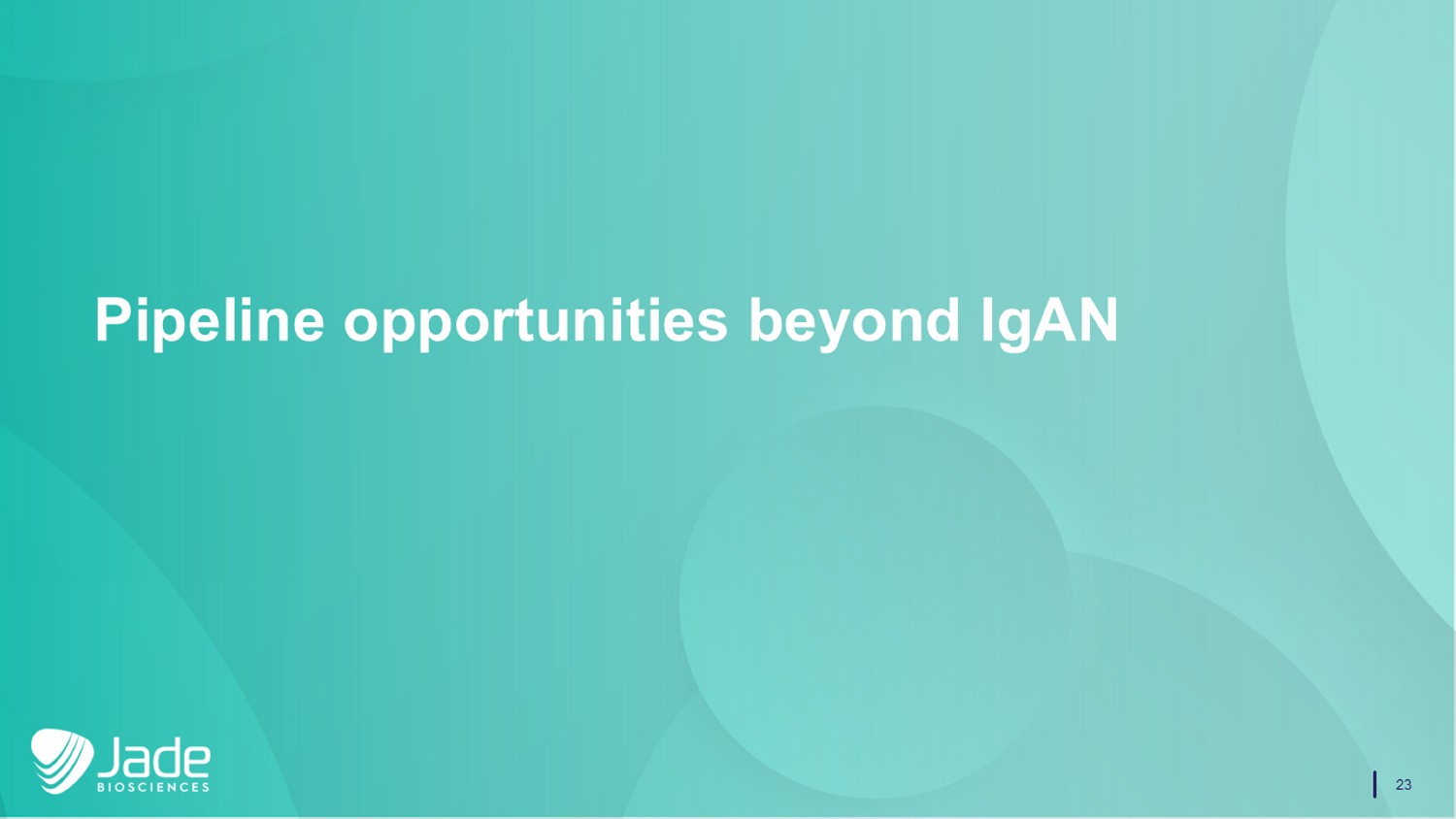 Pipeline opportunities beyond IgAN

Jade
BIOSCIENCES

23